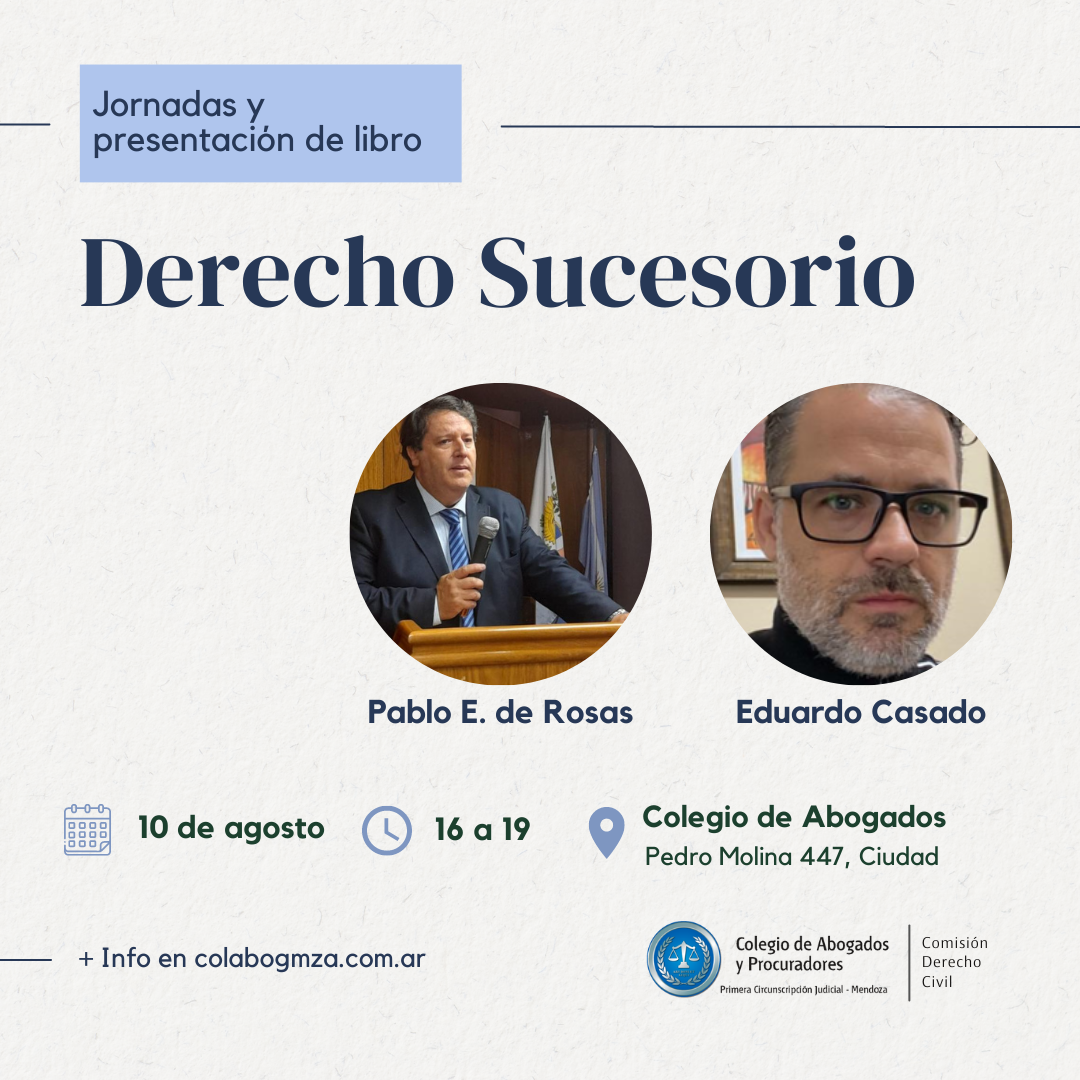 Jornadas y presentación de libro

Derecho Sucesorio

Pablo E. de Rosas

Eduardo Casado

10 de agosto

16 a 19

Colegio de Abogados
Pedro Molina 447, Ciudad

+ Info en colabogmza.com.ar

Colegio de Abogados y Procuradores
Primera Circunscripción Judicial - Mendoza

Comisión Derecho Civil